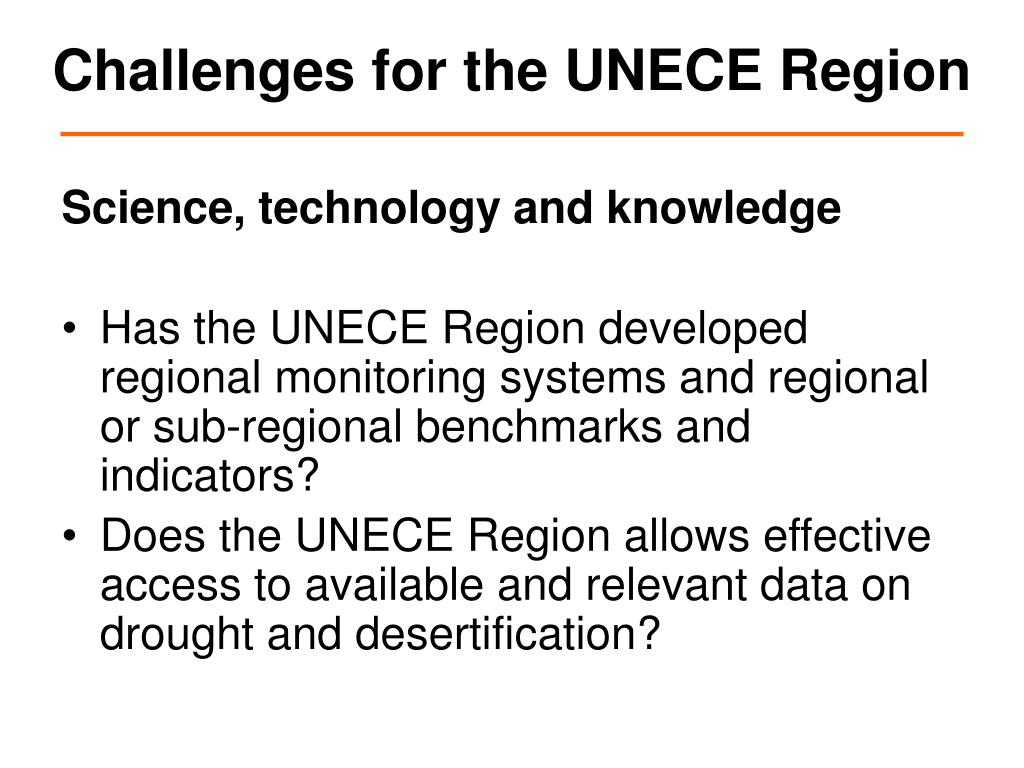 Challenges for the UNECE Region

Science, technology and knowledge

• Has the UNECE Region developed regional monitoring systems and regional or sub-regional benchmarks and indicators?
• Does the UNECE Region allows effective access to available and relevant data on drought and desertification?